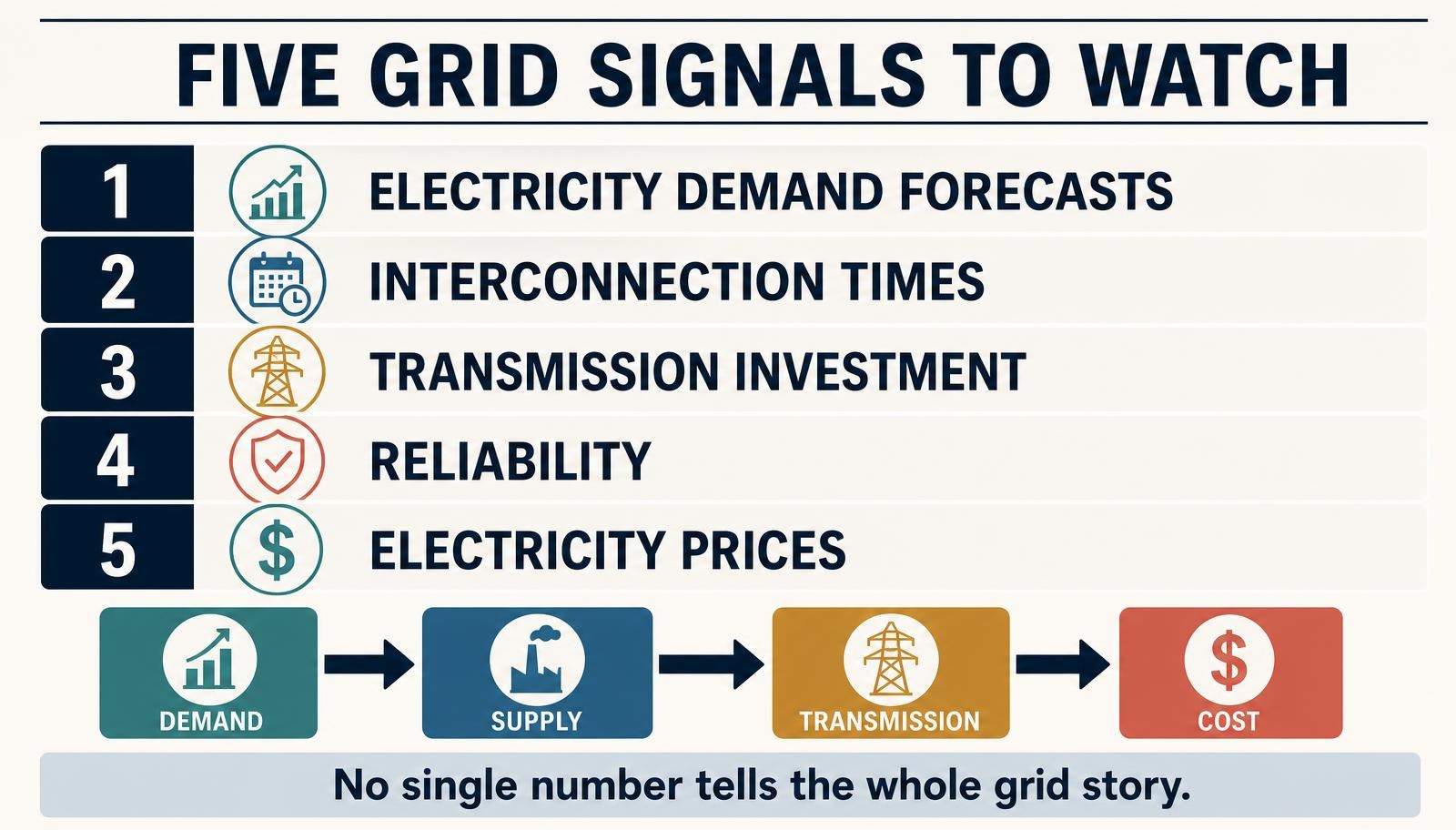 FIVE GRID SIGNALS TO WATCH

1 ELECTRICITY DEMAND FORECASTS

2 INTERCONNECTION TIMES

3 TRANSMISSION INVESTMENT

4 RELIABILITY

5 ELECTRICITY PRICES

DEMAND

SUPPLY

TRANSMISSION

COST

No single number tells the whole grid story.